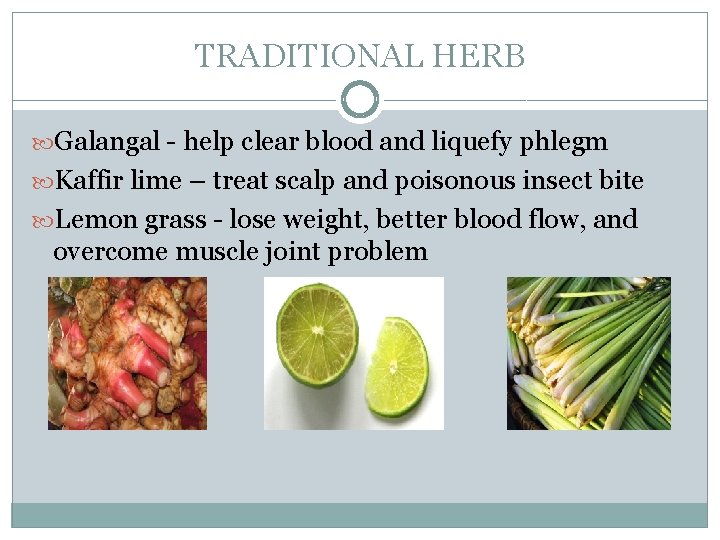 TRADITIONAL HERB

Galangal - help clear blood and liquefy phlegm

Kaffir lime – treat scalp and poisonous insect bite

Lemon grass - lose weight, better blood flow, and overcome muscle joint problem